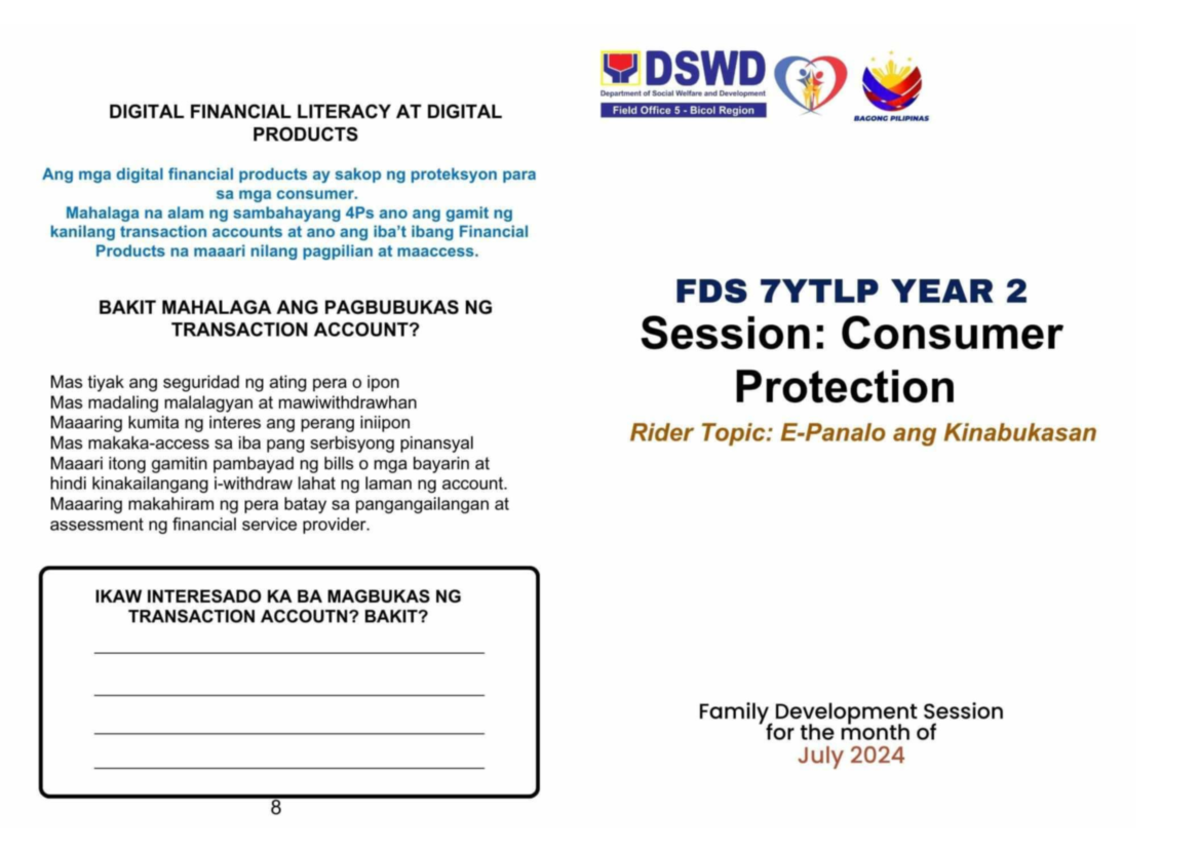 DIGITAL FINANCIAL LITERACY AT DIGITAL PRODUCTS

Ang mga digital financial products ay sakop ng proteksyon para sa mga consumer.
Mahalaga na alam ng sambahayang 4Ps ano ang gamit ng kanilang transaction accounts at ano ang iba't ibang Financial Products na maaari nilang pagpilian at maaccess.

BAKIT MAHALAGA ANG PAGBUBUKAS NG TRANSACTION ACCOUNT?

Mas tiyak ang seguridad ng ating pera o ipon
Mas madaling malalagyan at mawiwithdrawhan
Maaaring kumita ng interes ang perang iniipon
Mas makaka-access sa iba pang serbisyong pinansyal
Maaari itong gamitin pambayad ng bills o mga bayarin at hindi kinakailangang i-withdraw lahat ng laman ng account.
Maaaring makahiram ng pera batay sa pangangailangan at assessment ng financial service provider.

IKAW INTERESADO KA BA MAGBUKAS NG TRANSACTION ACCOUTN? BAKIT?

8

DSWD
Department of Social Welfare and Development
Field Office 5 - Bicol Region
BAGONG PILIPINAS

FDS 7YTLP YEAR 2
Session: Consumer Protection
Rider Topic: E-Panalo ang Kinabukasan

Family Development Session for the month of July 2024